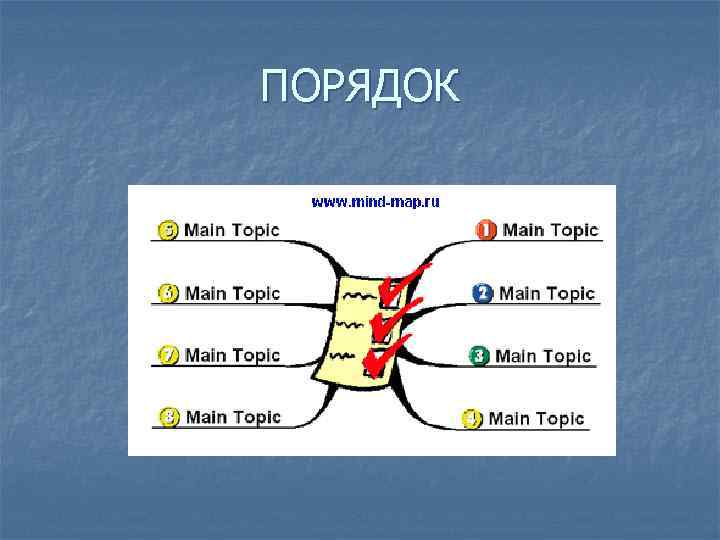 ПОРЯДОК

www.mind-map.ru

5 Main Topic

6 Main Topic

7 Main Topic

8 Main Topic

1 Main Topic

2 Main Topic

3 Main Topic

4 Main Topic